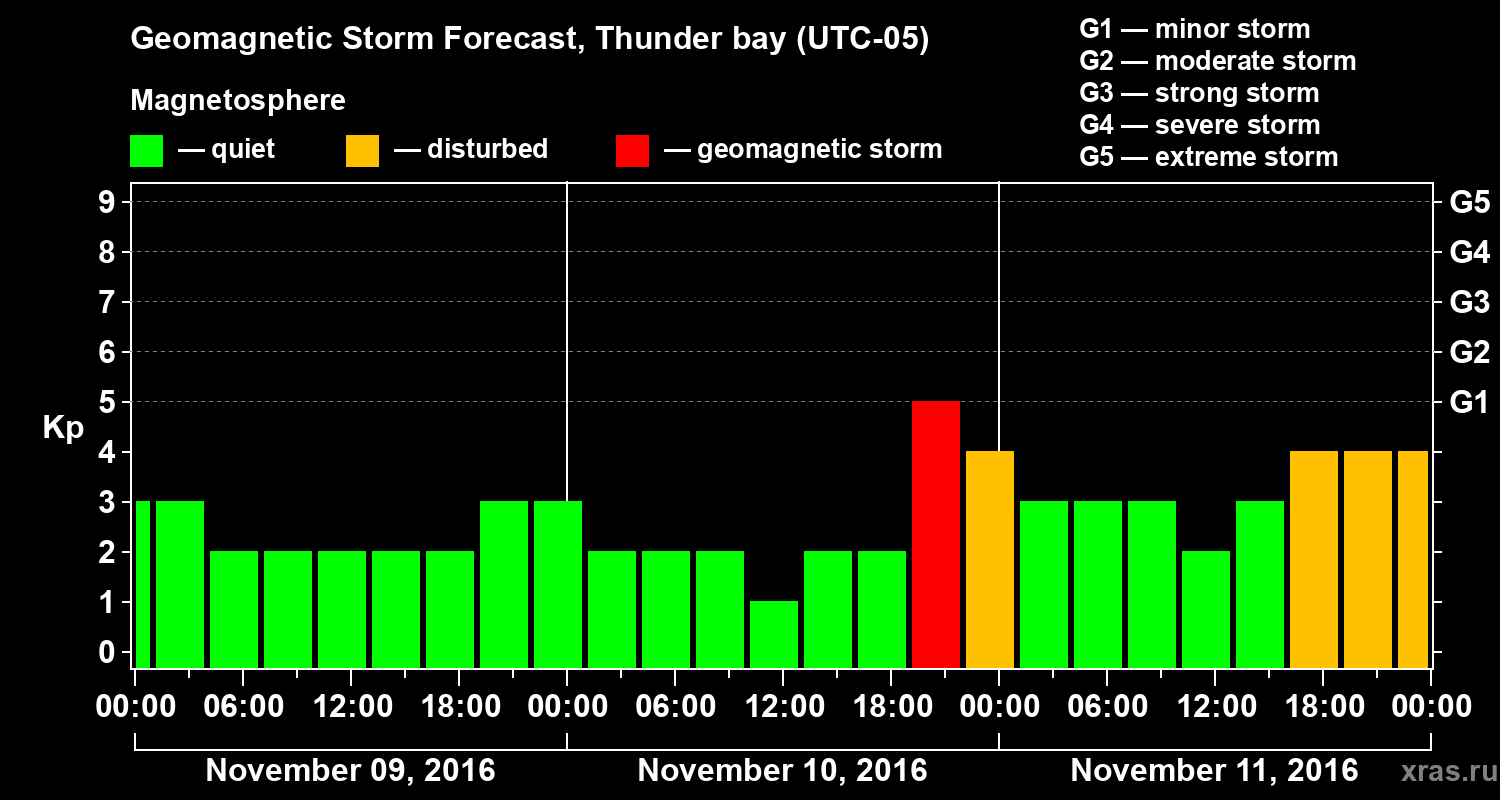 Geomagnetic Storm Forecast, Thunder bay (UTC-05)

Magnetosphere

— quiet — disturbed — geomagnetic storm

G1 — minor storm
G2 — moderate storm
G3 — strong storm
G4 — severe storm
G5 — extreme storm

Kp

9
8
7
6
5
4
3
2
1
0

G5
G4
G3
G2
G1

00:00 06:00 12:00 18:00 00:00 06:00 12:00 18:00 00:00 06:00 12:00 18:00 00:00

November 09, 2016 November 10, 2016 November 11, 2016

xras.ru